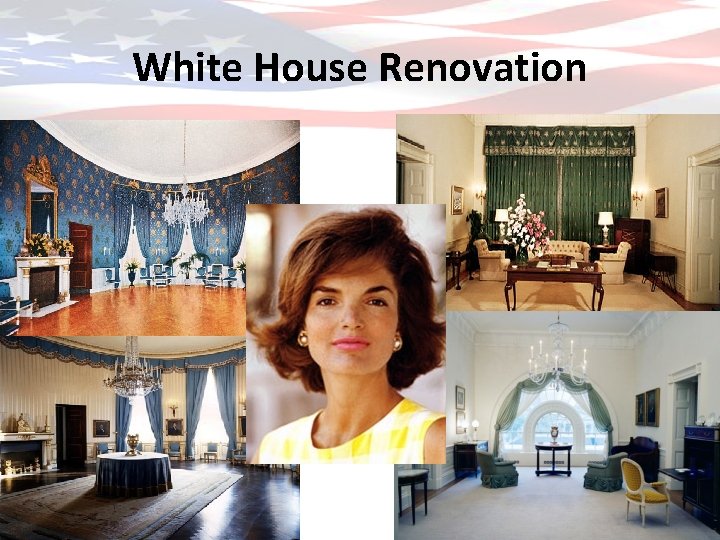 White House Renovation